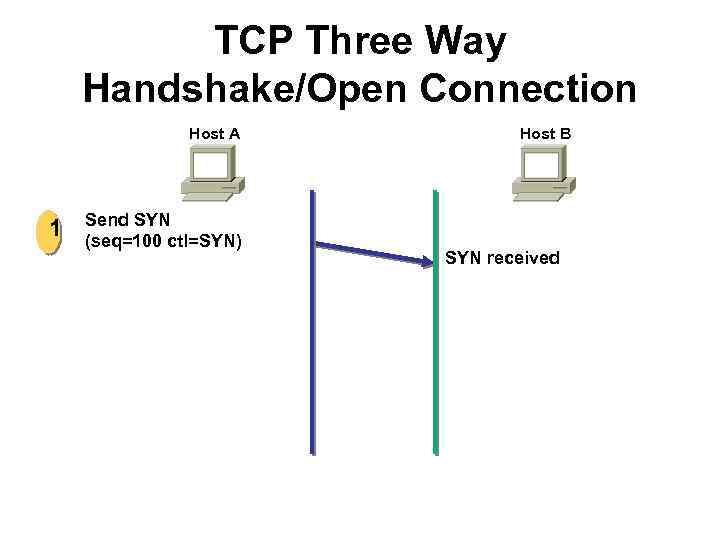 TCP Three Way Handshake/Open Connection

Host A

Host B

1

Send SYN
(seq=100 ctl=SYN)

SYN received